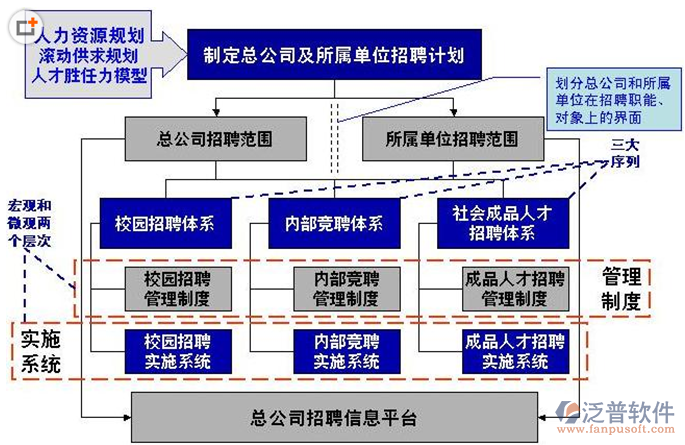 人力资源规划
滚动供求规划
人才胜任力模型

制定总公司及所属单位招聘计划

划分总公司和所属单位在招聘职能、对象上的界面

总公司招聘范围

所属单位招聘范围

三大序列

宏观和微观两个层次

校园招聘体系

内部竞聘体系

社会成品人才招聘体系

校园招聘管理制度

内部竞聘管理制度

成品人才招聘管理制度

管理制度

实施系统

校园招聘实施系统

内部竞聘实施系统

成品人才招聘实施系统

总公司招聘信息平台

泛普软件
www.fanpusoft.com